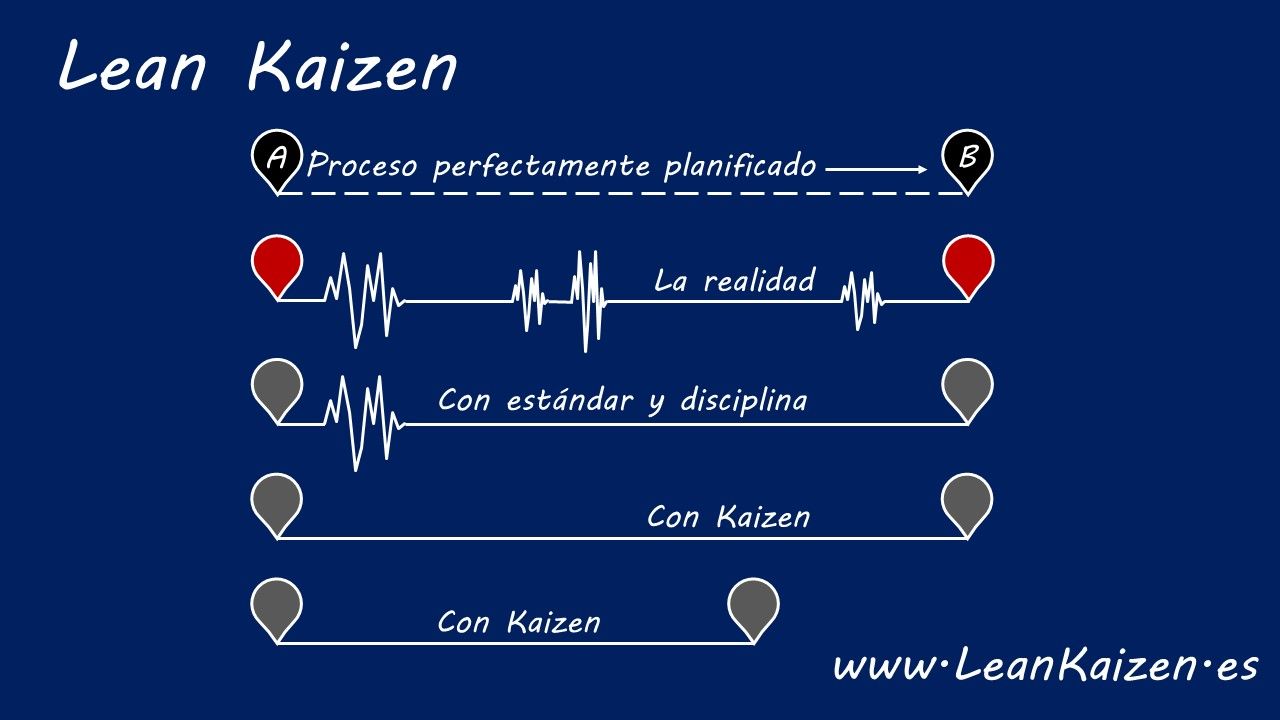 Lean Kaizen

A Proceso perfectamente planificado B

La realidad

Con estándar y disciplina

Con Kaizen

Con Kaizen

www·LeanKaizen·es